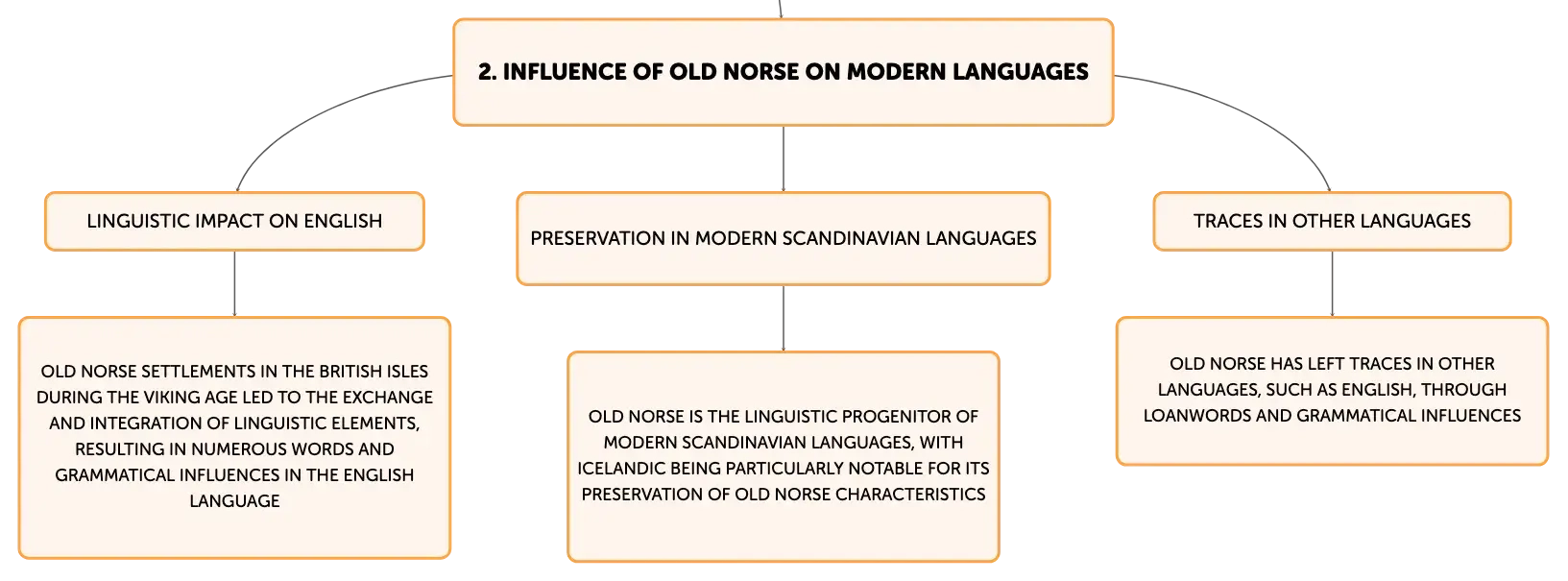 2. INFLUENCE OF OLD NORSE ON MODERN LANGUAGES

LINGUISTIC IMPACT ON ENGLISH

OLD NORSE SETTLEMENTS IN THE BRITISH ISLES DURING THE VIKING AGE LED TO THE EXCHANGE AND INTEGRATION OF LINGUISTIC ELEMENTS, RESULTING IN NUMEROUS WORDS AND GRAMMATICAL INFLUENCES IN THE ENGLISH LANGUAGE

PRESERVATION IN MODERN SCANDINAVIAN LANGUAGES

OLD NORSE IS THE LINGUISTIC PROGENITOR OF MODERN SCANDINAVIAN LANGUAGES, WITH ICELANDIC BEING PARTICULARLY NOTABLE FOR ITS PRESERVATION OF OLD NORSE CHARACTERISTICS

TRACES IN OTHER LANGUAGES

OLD NORSE HAS LEFT TRACES IN OTHER LANGUAGES, SUCH AS ENGLISH, THROUGH LOANWORDS AND GRAMMATICAL INFLUENCES